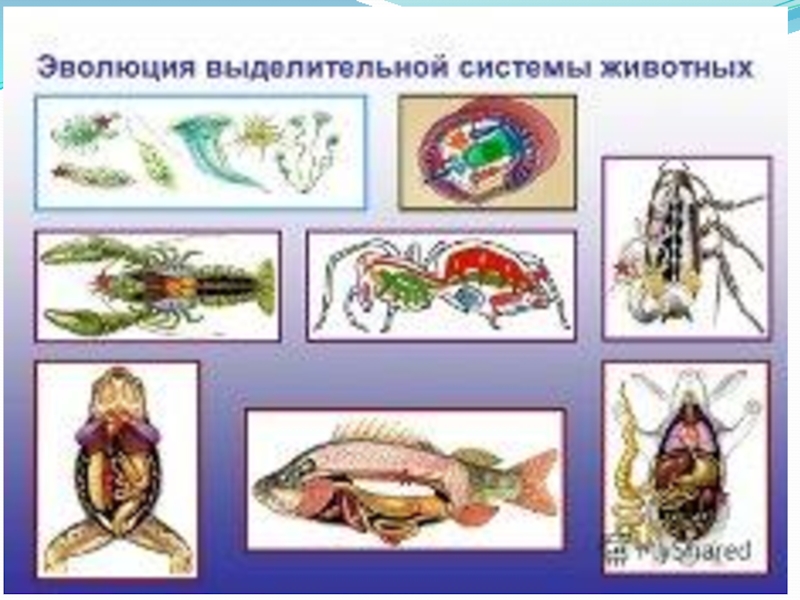 Эволюция выделительной системы животных

MyShared